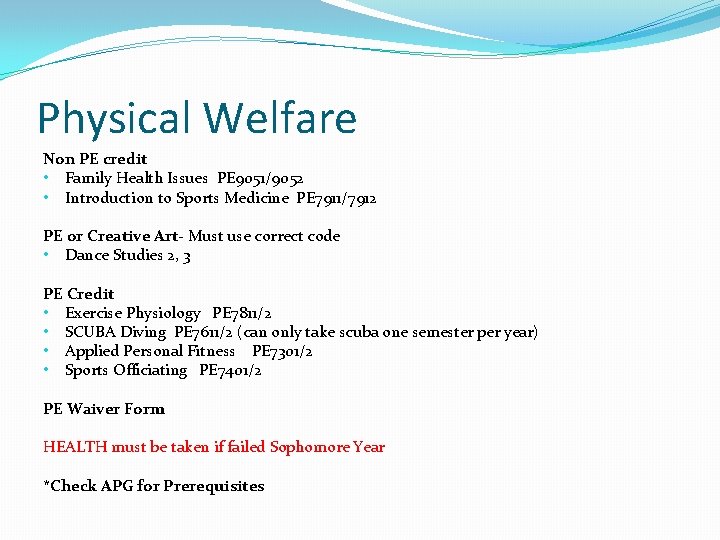 Physical Welfare

Non PE credit
• Family Health Issues PE9051/9052
• Introduction to Sports Medicine PE7911/7912

PE or Creative Art- Must use correct code
• Dance Studies 2, 3

PE Credit
• Exercise Physiology PE7811/2
• SCUBA Diving PE7611/2 (can only take scuba one semester per year)
• Applied Personal Fitness PE7301/2
• Sports Officiating PE7401/2

PE Waiver Form

HEALTH must be taken if failed Sophomore Year

*Check APG for Prerequisites